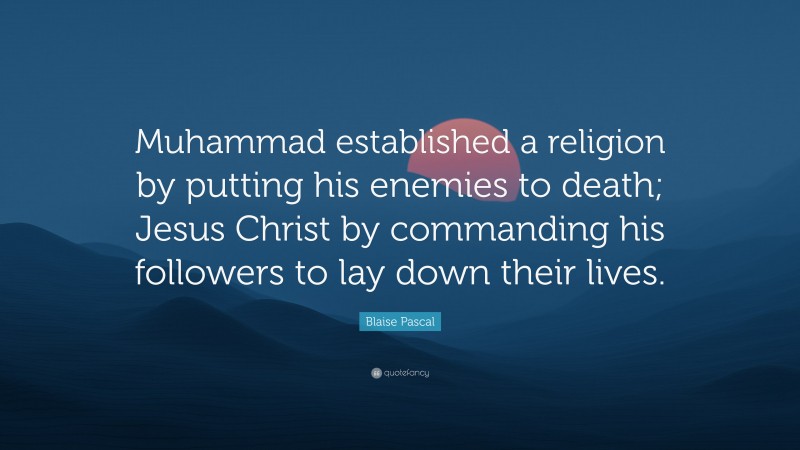 Muhammad established a religion by putting his enemies to death; Jesus Christ by commanding his followers to lay down their lives.

Blaise Pascal

quotefancy